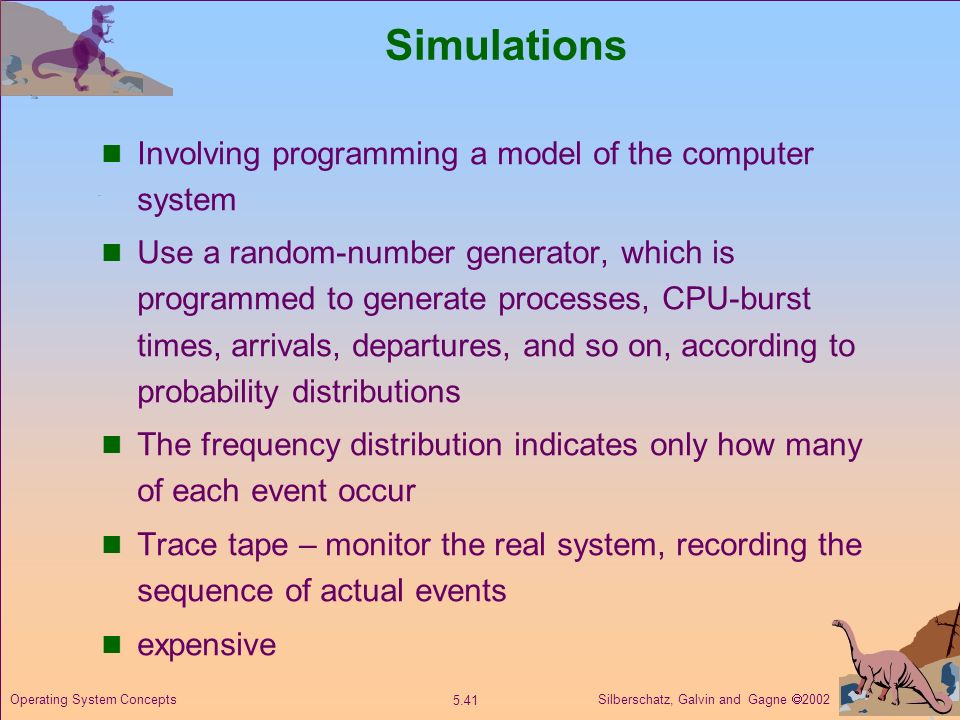 Simulations

Involving programming a model of the computer system

Use a random-number generator, which is programmed to generate processes, CPU-burst times, arrivals, departures, and so on, according to probability distributions

The frequency distribution indicates only how many of each event occur

Trace tape – monitor the real system, recording the sequence of actual events

expensive

Operating System Concepts
5.41
Silberschatz, Galvin and Gagne ©2002